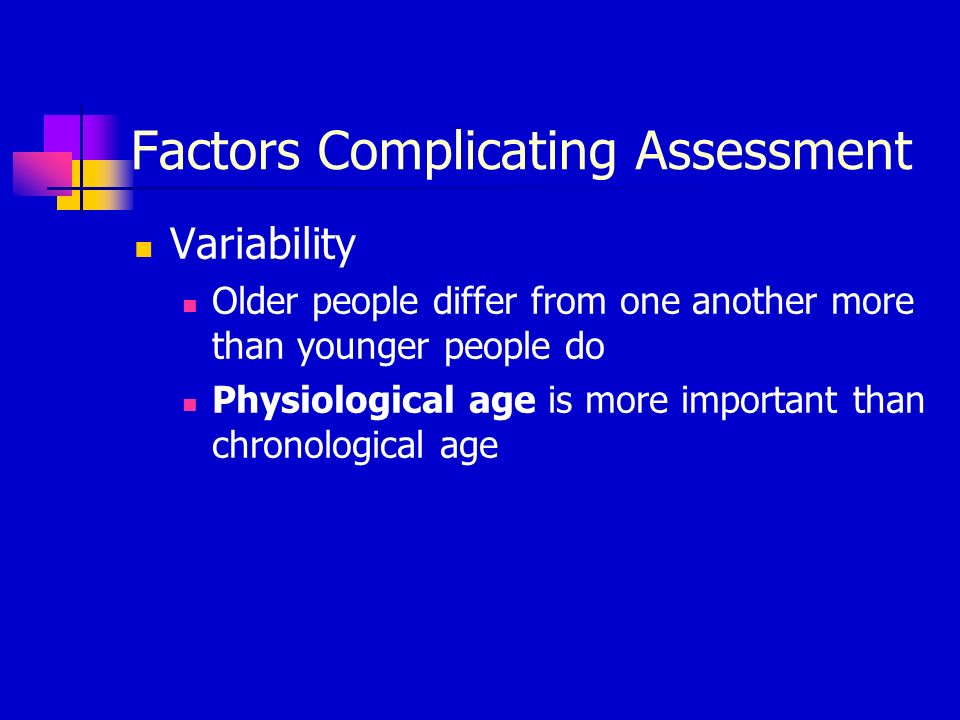 Factors Complicating Assessment

Variability

Older people differ from one another more than younger people do

Physiological age is more important than chronological age